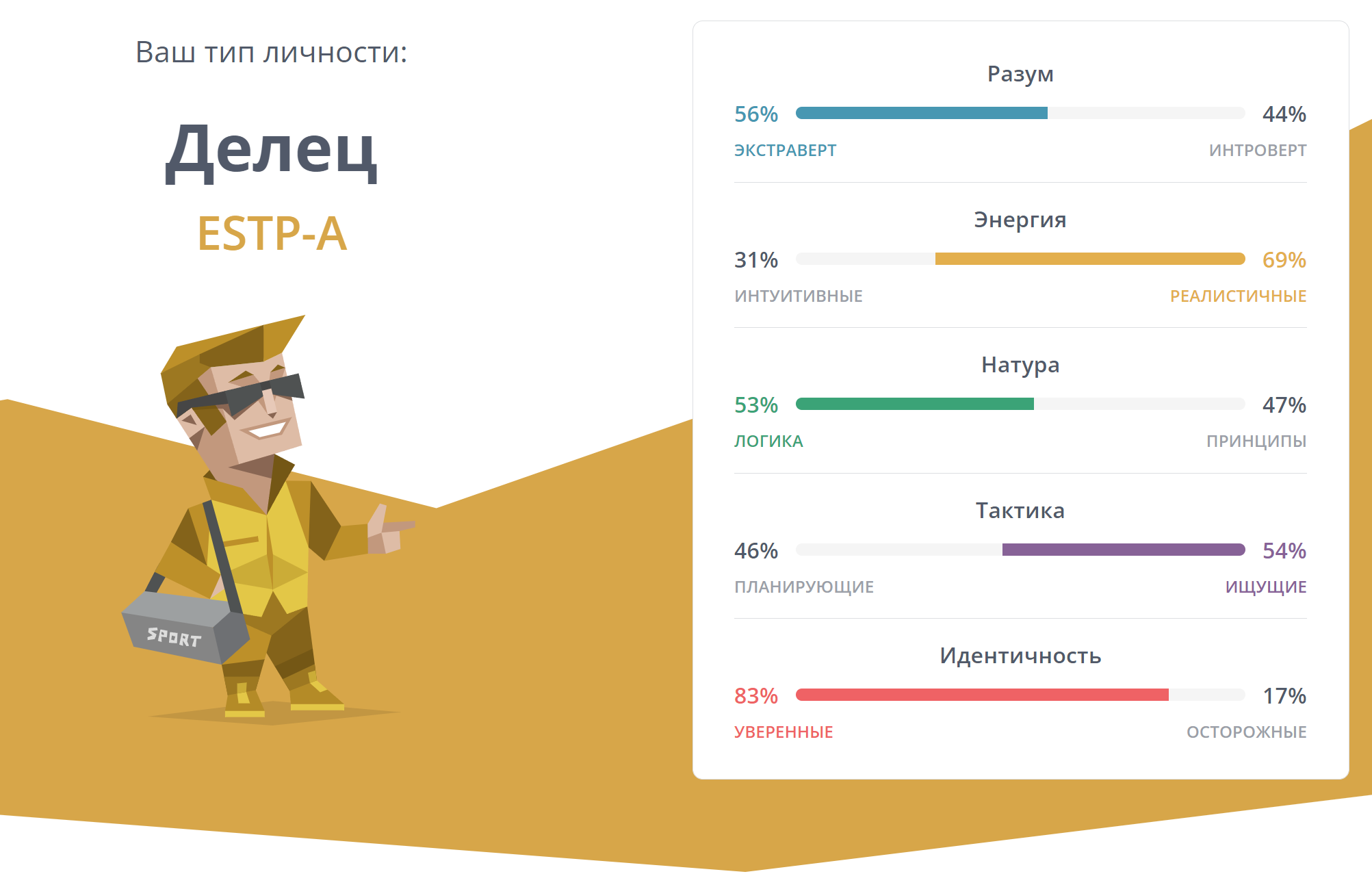 Ваш тип личности:

Делец

ESTP-A

SPORT

Разум

56% 44%

ЭКСТРАВЕРТ ИНТРОВЕРТ

Энергия

31% 69%

ИНТУИТИВНЫЕ РЕАЛИСТИЧНЫЕ

Натура

53% 47%

ЛОГИКА ПРИНЦИПЫ

Тактика

46% 54%

ПЛАНИРУЮЩИЕ ИЩУЩИЕ

Идентичность

83% 17%

УВЕРЕННЫЕ ОСТОРОЖНЫЕ